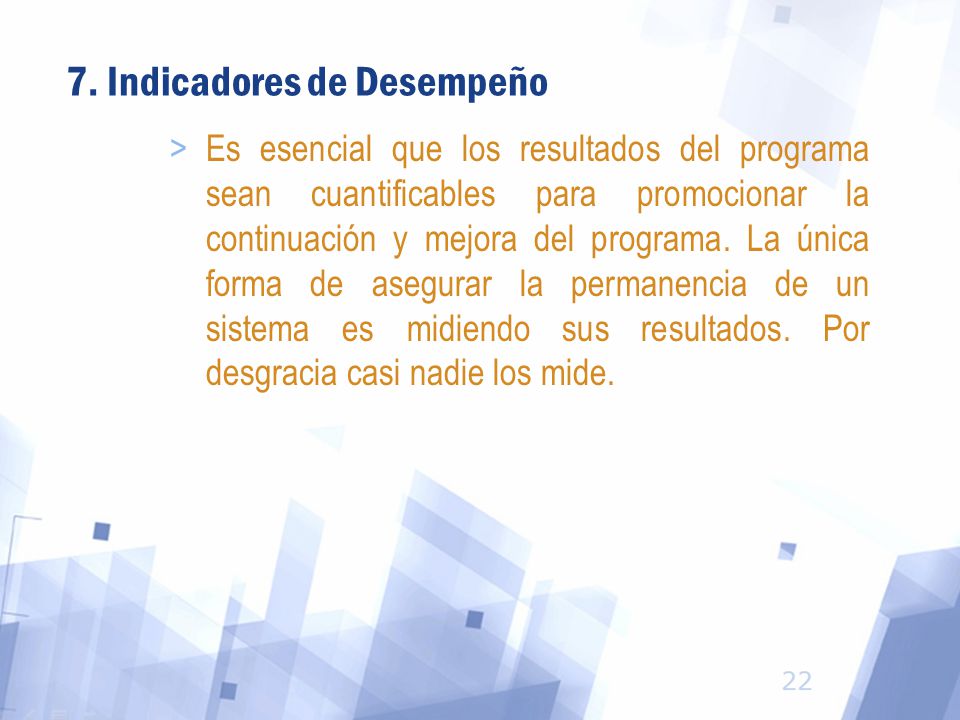 7. Indicadores de Desempeño

> Es esencial que los resultados del programa sean cuantificables para promocionar la continuación y mejora del programa. La única forma de asegurar la permanencia de un sistema es midiendo sus resultados. Por desgracia casi nadie los mide.

22